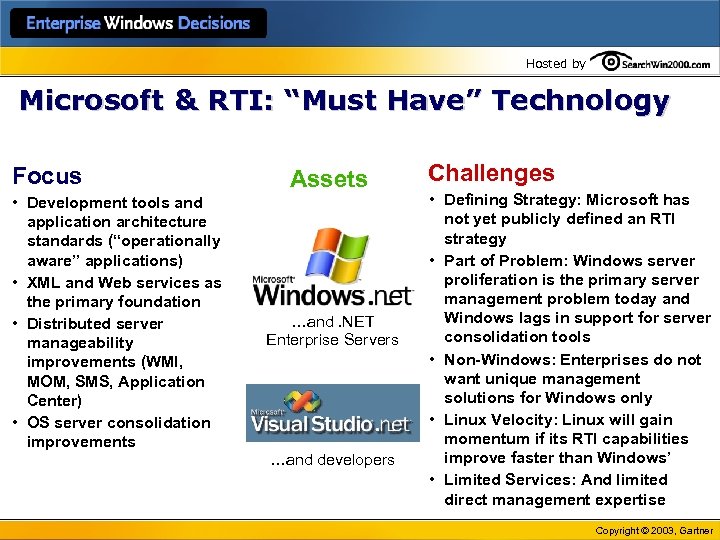 Enterprise Windows Decisions

Hosted by SearchWin2000.com

Microsoft & RTI: "Must Have" Technology

Focus
• Development tools and application architecture standards ("operationally aware" applications)
• XML and Web services as the primary foundation
• Distributed server manageability improvements (WMI, MOM, SMS, Application Center)
• OS server consolidation improvements

Assets

Microsoft Windows.net

...and .NET Enterprise Servers

Microsoft Visual Studio.net

...and developers

Challenges
• Defining Strategy: Microsoft has not yet publicly defined an RTI strategy
• Part of Problem: Windows server proliferation is the primary server management problem today and Windows lags in support for server consolidation tools
• Non-Windows: Enterprises do not want unique management solutions for Windows only
• Linux Velocity: Linux will gain momentum if its RTI capabilities improve faster than Windows'
• Limited Services: And limited direct management expertise

Copyright © 2003, Gartner